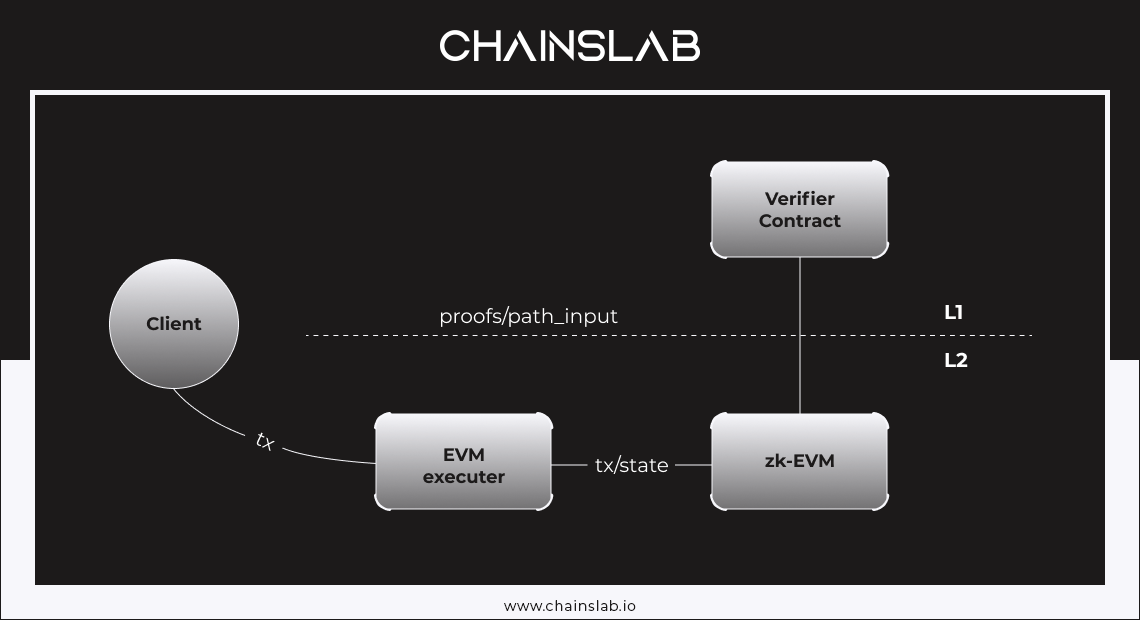 CHAINSLAB

Verifier Contract

Client

proofs/path_input

L1

L2

tx

EVM executer

tx/state

zk-EVM

www.chainslab.io